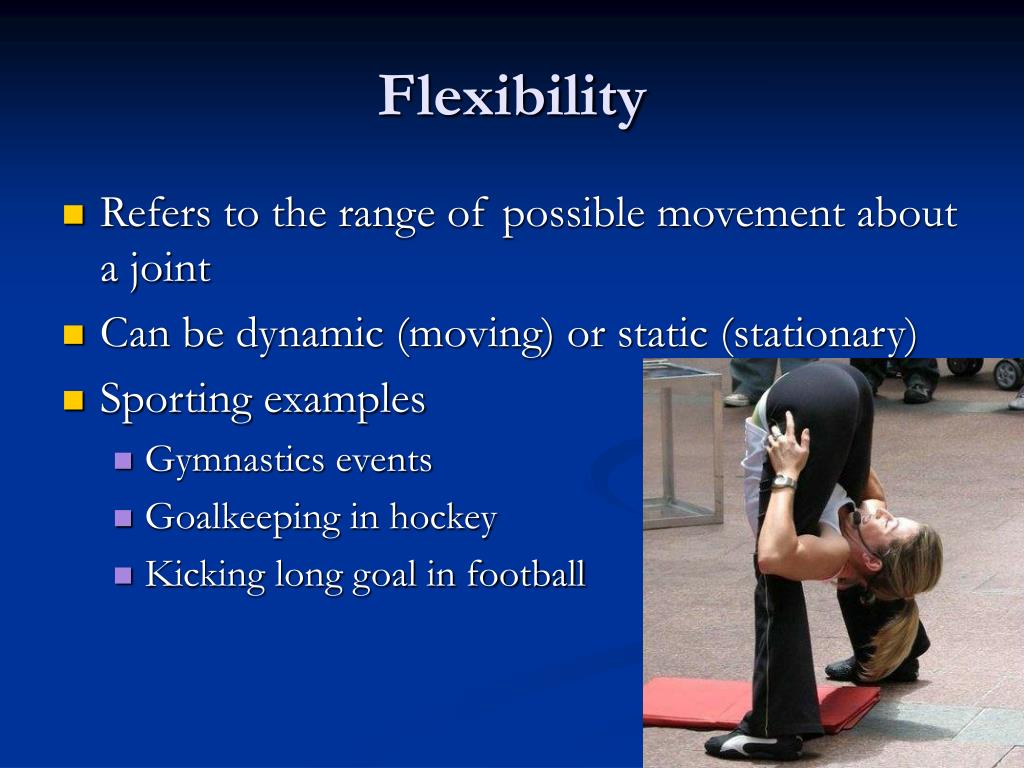 Flexibility

- Refers to the range of possible movement about a joint
- Can be dynamic (moving) or static (stationary)
- Sporting examples
  - Gymnastics events
  - Goalkeeping in hockey
  - Kicking long goal in football